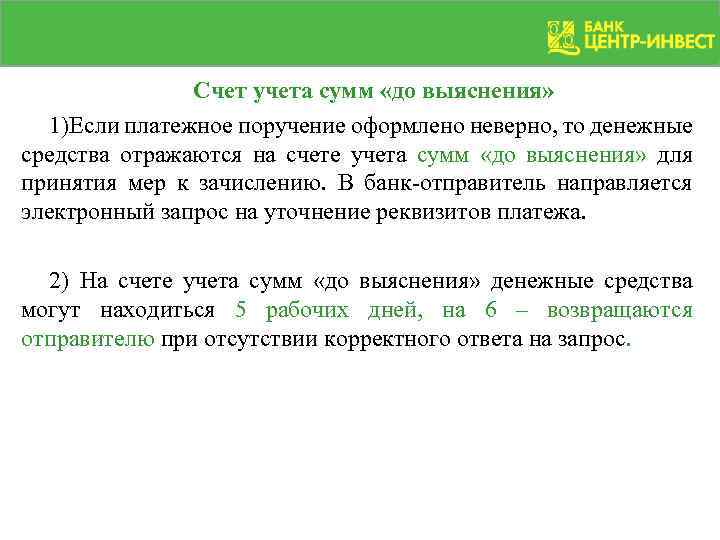 БАНК ЦЕНТР-ИНВЕСТ

Счет учета сумм «до выяснения»

1)Если платежное поручение оформлено неверно, то денежные средства отражаются на счете учета сумм «до выяснения» для принятия мер к зачислению. В банк-отправитель направляется электронный запрос на уточнение реквизитов платежа.

2) На счете учета сумм «до выяснения» денежные средства могут находиться 5 рабочих дней, на 6 – возвращаются отправителю при отсутствии корректного ответа на запрос.